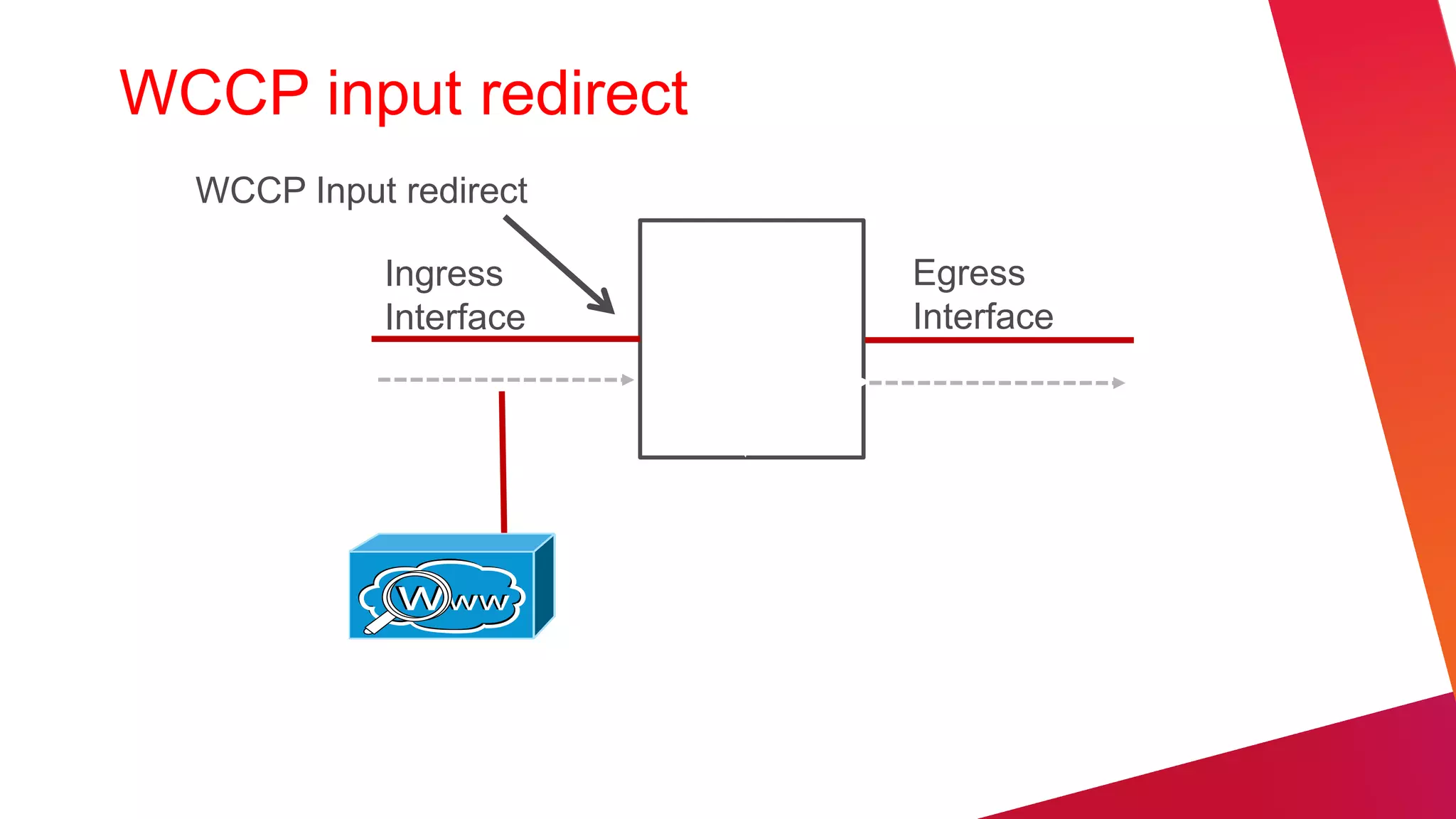 WCCP input redirect

WCCP Input redirect

Ingress Interface

Egress Interface

Www